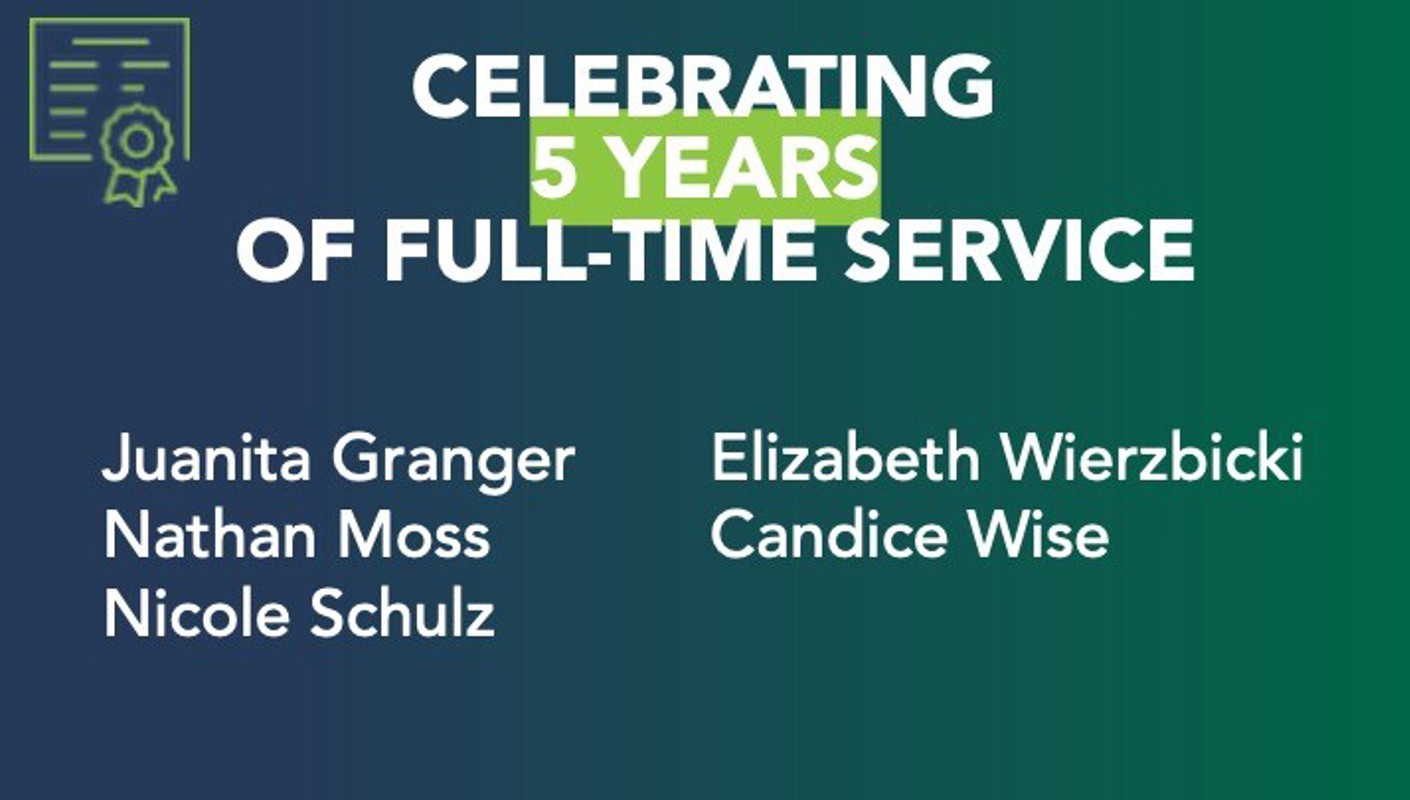 CELEBRATING
5 YEARS
OF FULL-TIME SERVICE

Juanita Granger
Nathan Moss
Nicole Schulz

Elizabeth Wierzbicki
Candice Wise